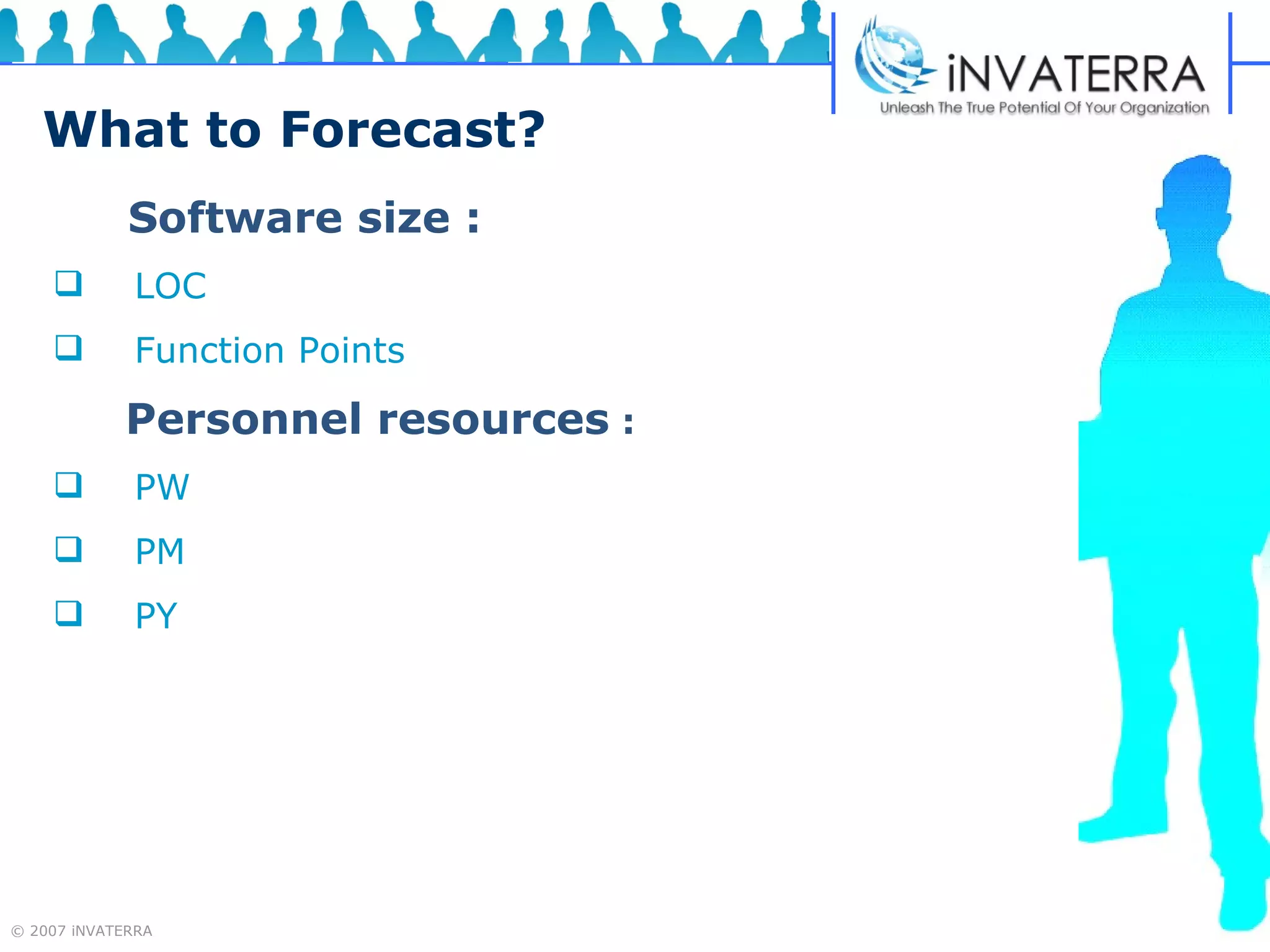 iNVATERRA
Unleash The True Potential Of Your Organization

What to Forecast?

Software size :

❑ LOC

❑ Function Points

Personnel resources :

❑ PW

❑ PM

❑ PY

© 2007 iNVATERRA